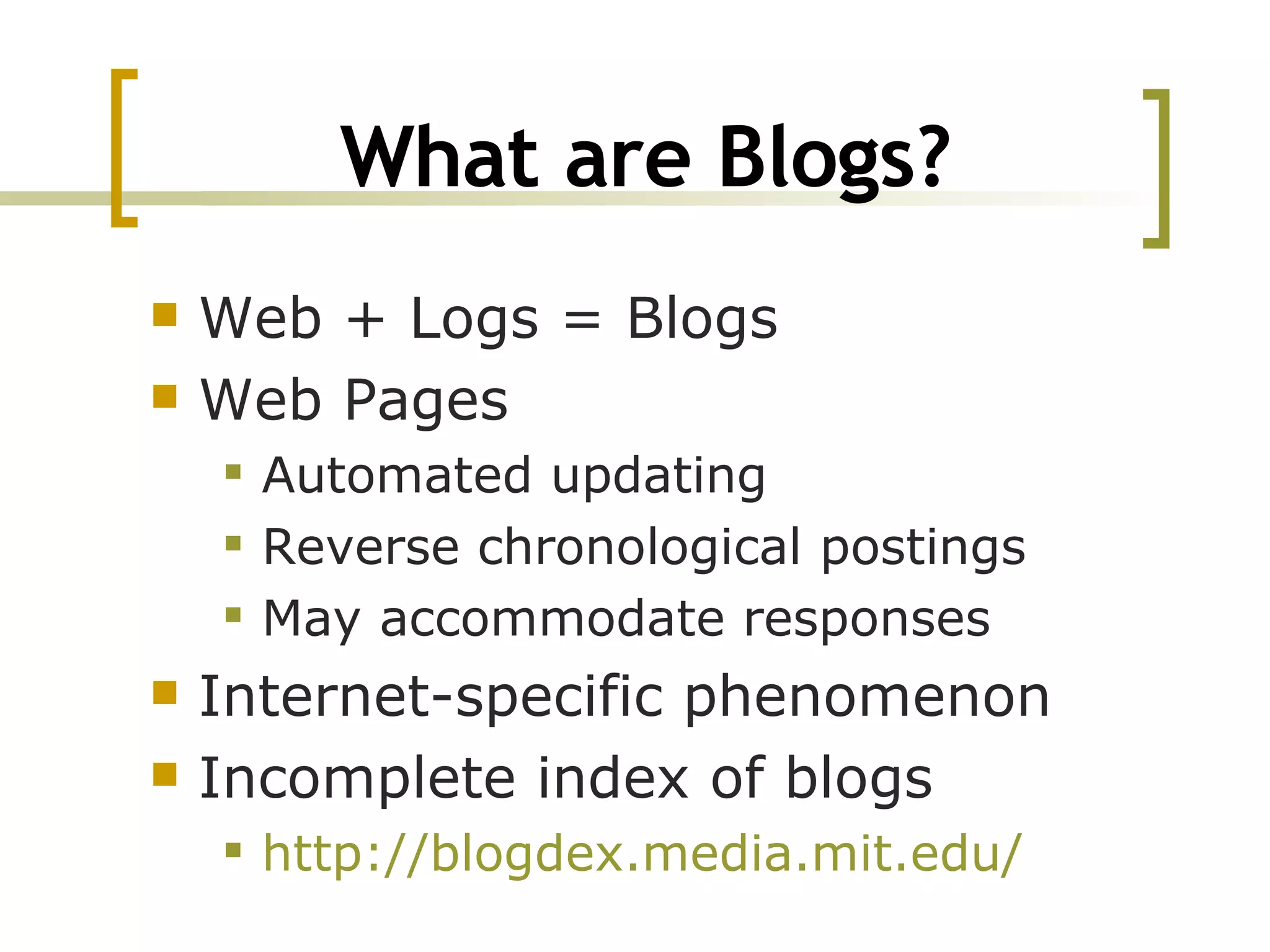 What are Blogs?

- Web + Logs = Blogs
- Web Pages
  - Automated updating
  - Reverse chronological postings
  - May accommodate responses
- Internet-specific phenomenon
- Incomplete index of blogs
  - http://blogdex.media.mit.edu/